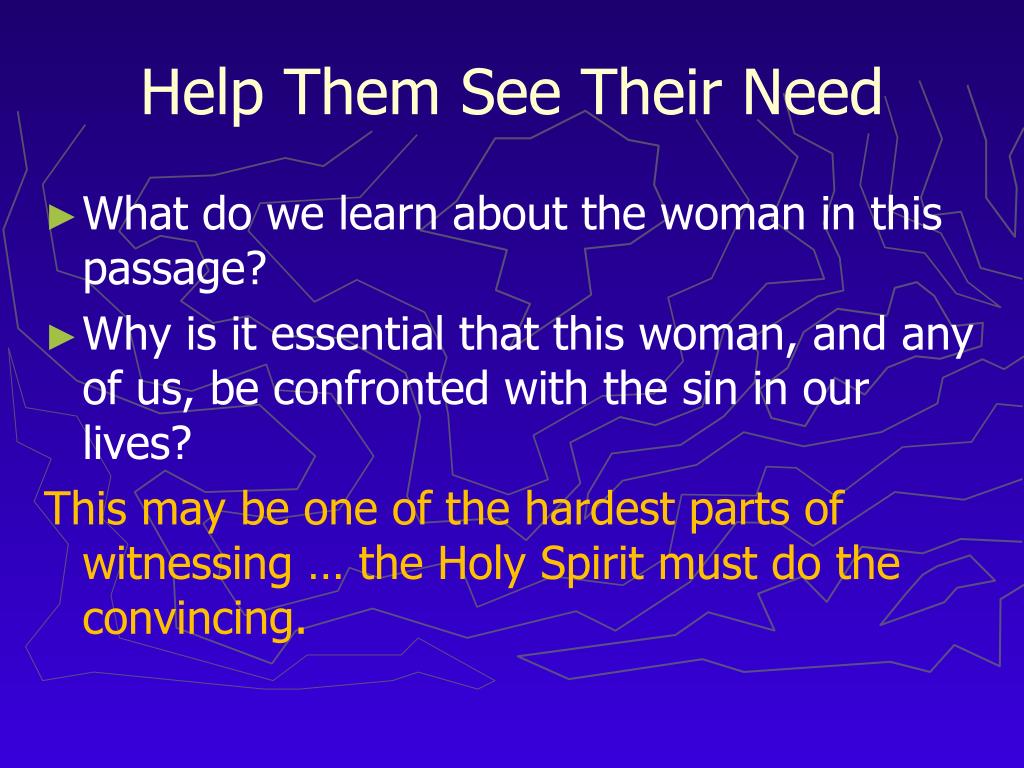 Help Them See Their Need

► What do we learn about the woman in this passage?

► Why is it essential that this woman, and any of us, be confronted with the sin in our lives?

This may be one of the hardest parts of witnessing … the Holy Spirit must do the convincing.